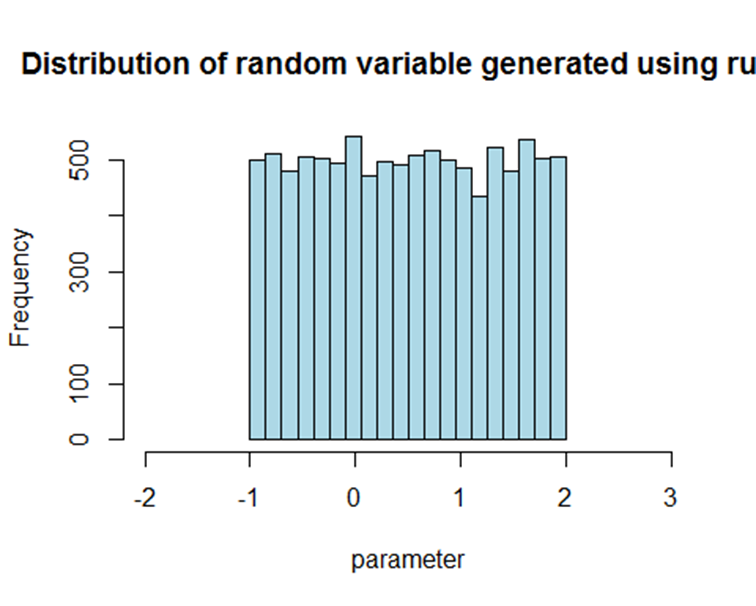 Distribution of random variable generated using ru

Frequency

0
100
300
500

-2
-1
0
1
2
3

parameter